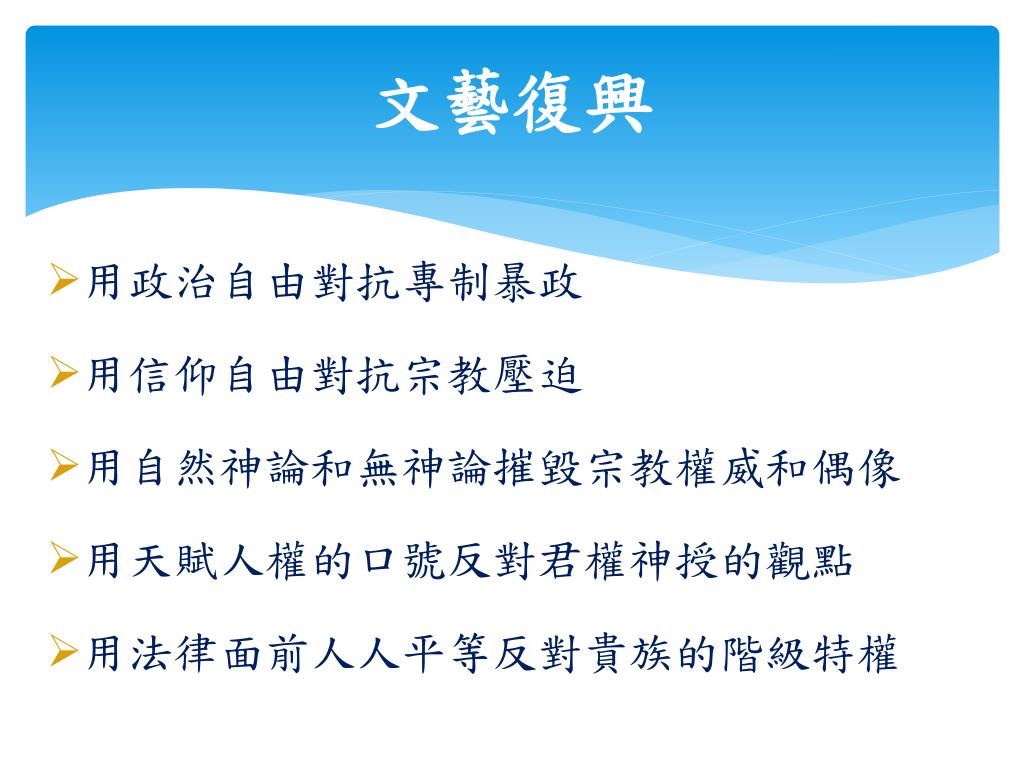 文藝復興

➢用政治自由對抗專制暴政

➢用信仰自由對抗宗教壓迫

➢用自然神論和無神論摧毀宗教權威和偶像

➢用天賦人權的口號反對君權神授的觀點

➢用法律面前人人平等反對貴族的階級特權